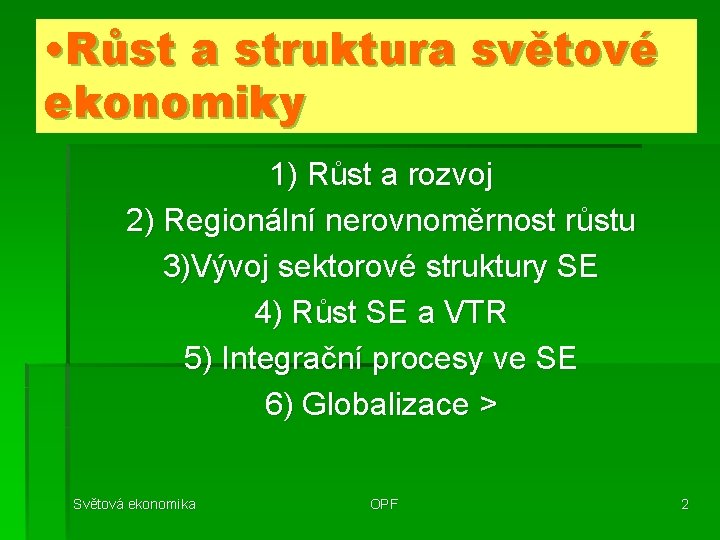 •Růst a struktura světové ekonomiky

1) Růst a rozvoj
2) Regionální nerovnoměrnost růstu
3)Vývoj sektorové struktury SE
4) Růst SE a VTR
5) Integrační procesy ve SE
6) Globalizace >

Světová ekonomika

OPF

2